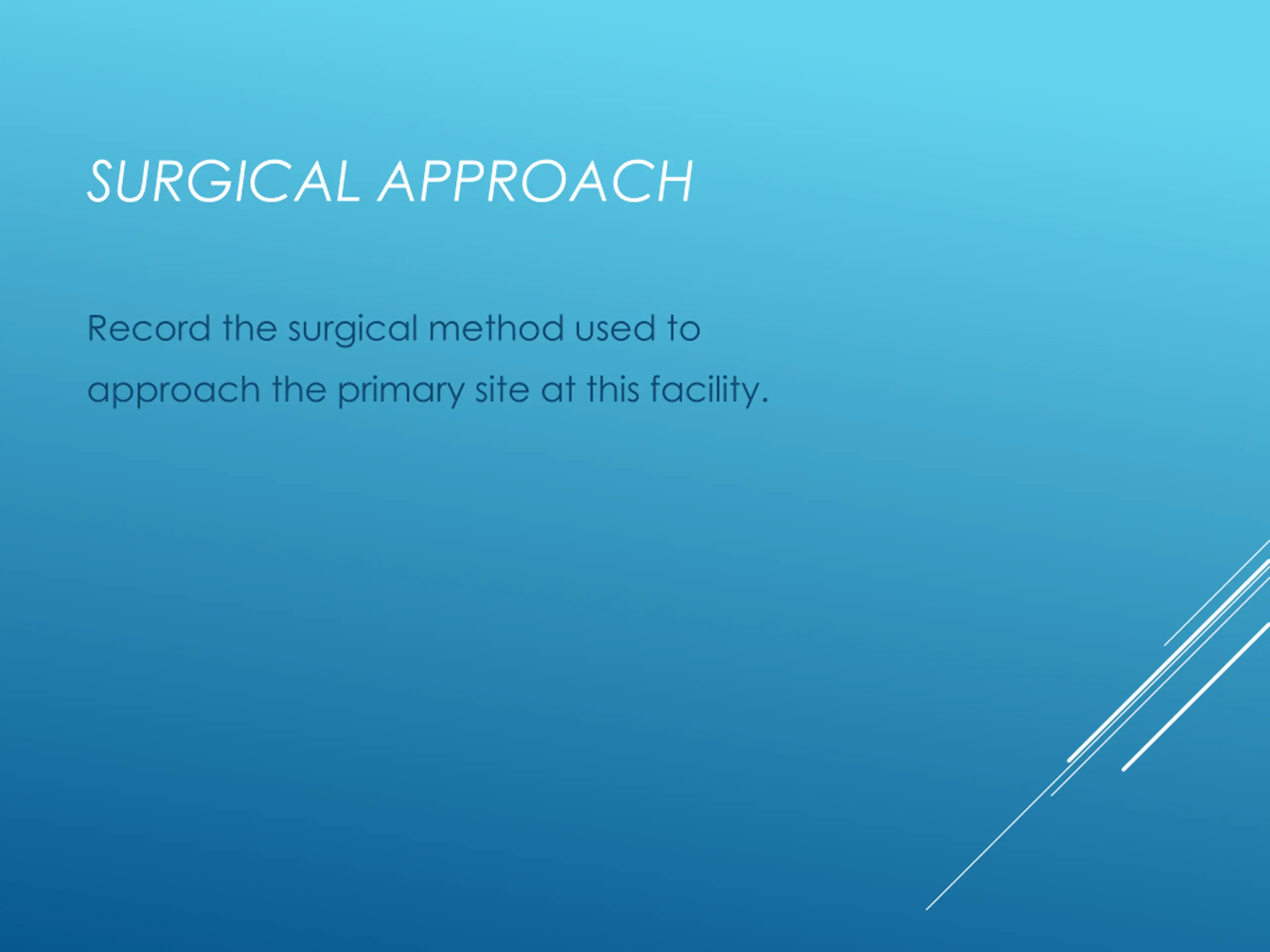 SURGICAL APPROACH

Record the surgical method used to approach the primary site at this facility.